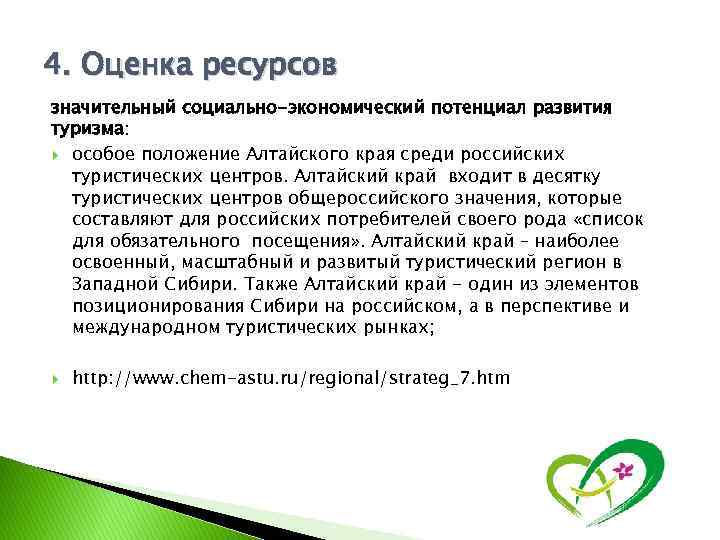 4. Оценка ресурсов

значительный социально-экономический потенциал развития туризма:

особое положение Алтайского края среди российских туристических центров. Алтайский край входит в десятку туристических центров общероссийского значения, которые составляют для российских потребителей своего рода «список для обязательного посещения». Алтайский край – наиболее освоенный, масштабный и развитый туристический регион в Западной Сибири. Также Алтайский край - один из элементов позиционирования Сибири на российском, а в перспективе и международном туристических рынках;

http://www.chem-astu.ru/regional/strateg_7.htm